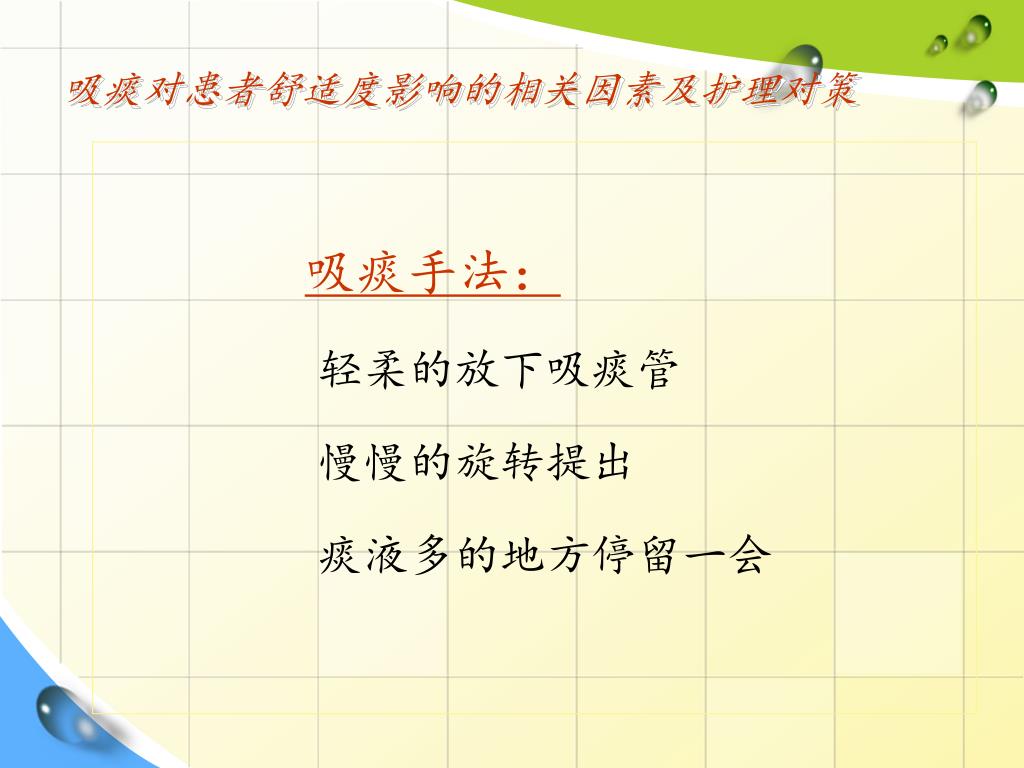 吸痰对患者舒适度影响的相关因素及护理对策

吸痰手法：

轻柔的放下吸痰管

慢慢的旋转提出

痰液多的地方停留一会